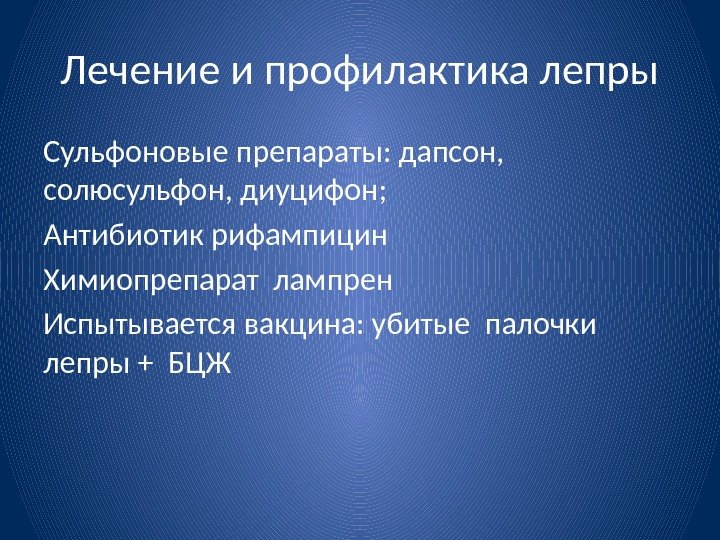 Лечение и профилактика лепры

Сульфоновые препараты: дапсон, солюсульфон, диуцифон;

Антибиотик рифампицин

Химиопрепарат лампрен

Испытывается вакцина: убитые палочки лепры + БЦЖ